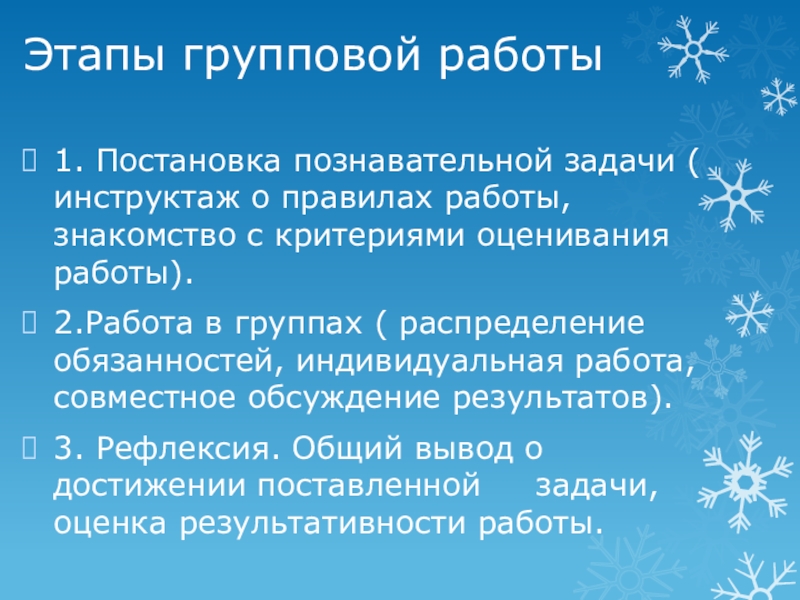 Этапы групповой работы

1. Постановка познавательной задачи ( инструктаж о правилах работы, знакомство с критериями оценивания работы).

2.Работа в группах ( распределение обязанностей, индивидуальная работа, совместное обсуждение результатов).

3. Рефлексия. Общий вывод о достижении поставленной задачи, оценка результативности работы.